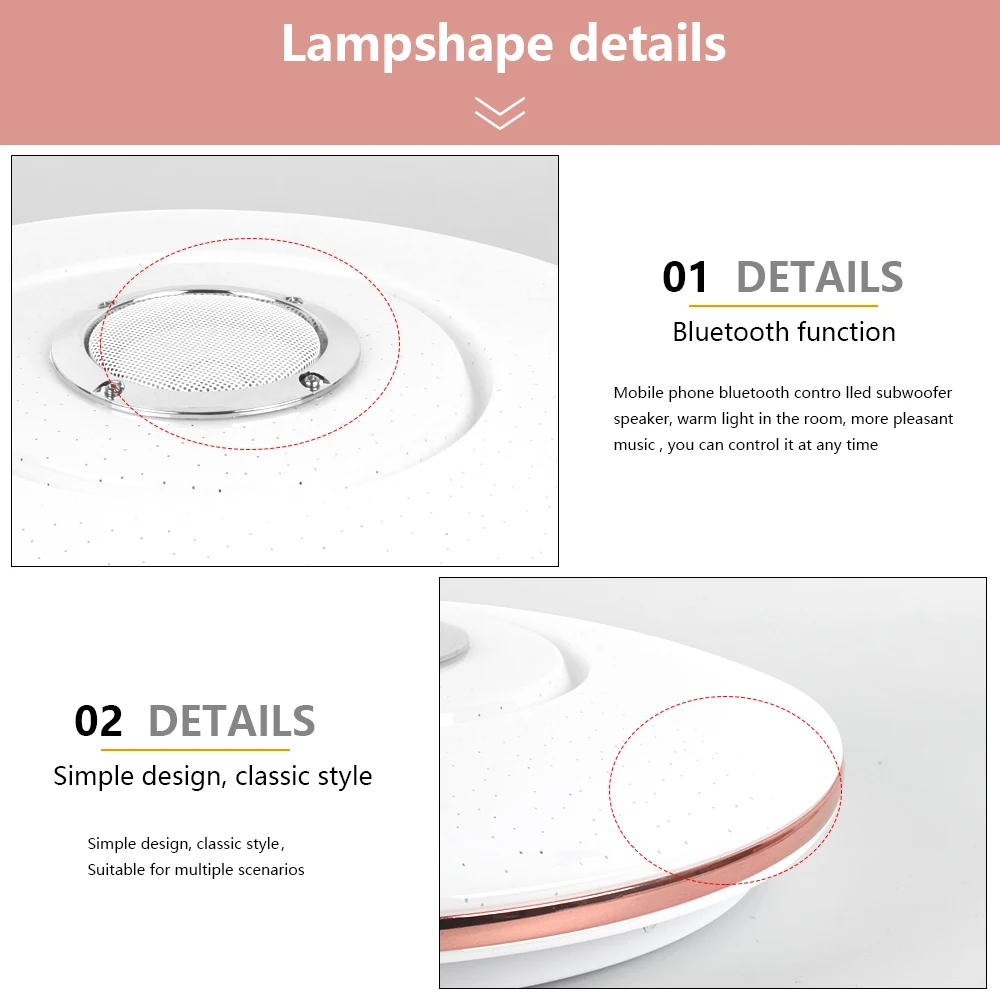 Lampshape details

01 DETAILS

Bluetooth function

Mobile phone bluetooth contro lled subwoofer speaker, warm light in the room, more pleasant music , you can control it at any time

02 DETAILS

Simple design, classic style

Simple design, classic style,
Suitable for multiple scenarios